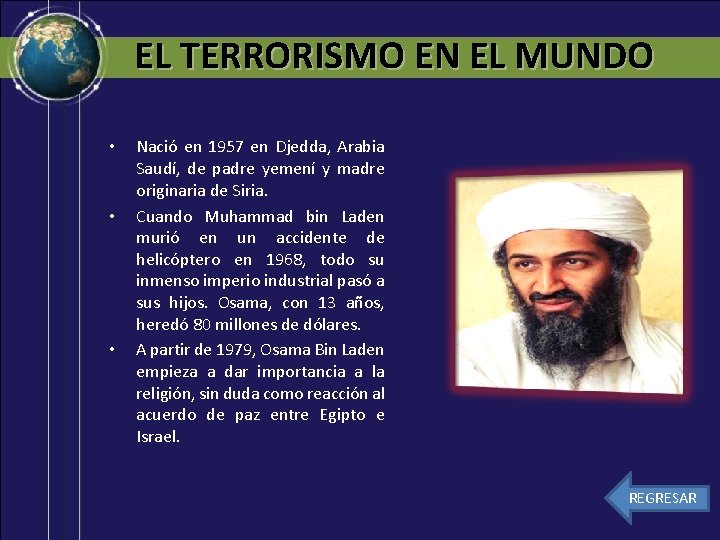 EL TERRORISMO EN EL MUNDO

• Nació en 1957 en Djedda, Arabia Saudí, de padre yemení y madre originaria de Siria.

• Cuando Muhammad bin Laden murió en un accidente de helicóptero en 1968, todo su inmenso imperio industrial pasó a sus hijos. Osama, con 13 años, heredó 80 millones de dólares.

• A partir de 1979, Osama Bin Laden empieza a dar importancia a la religión, sin duda como reacción al acuerdo de paz entre Egipto e Israel.

REGRESAR